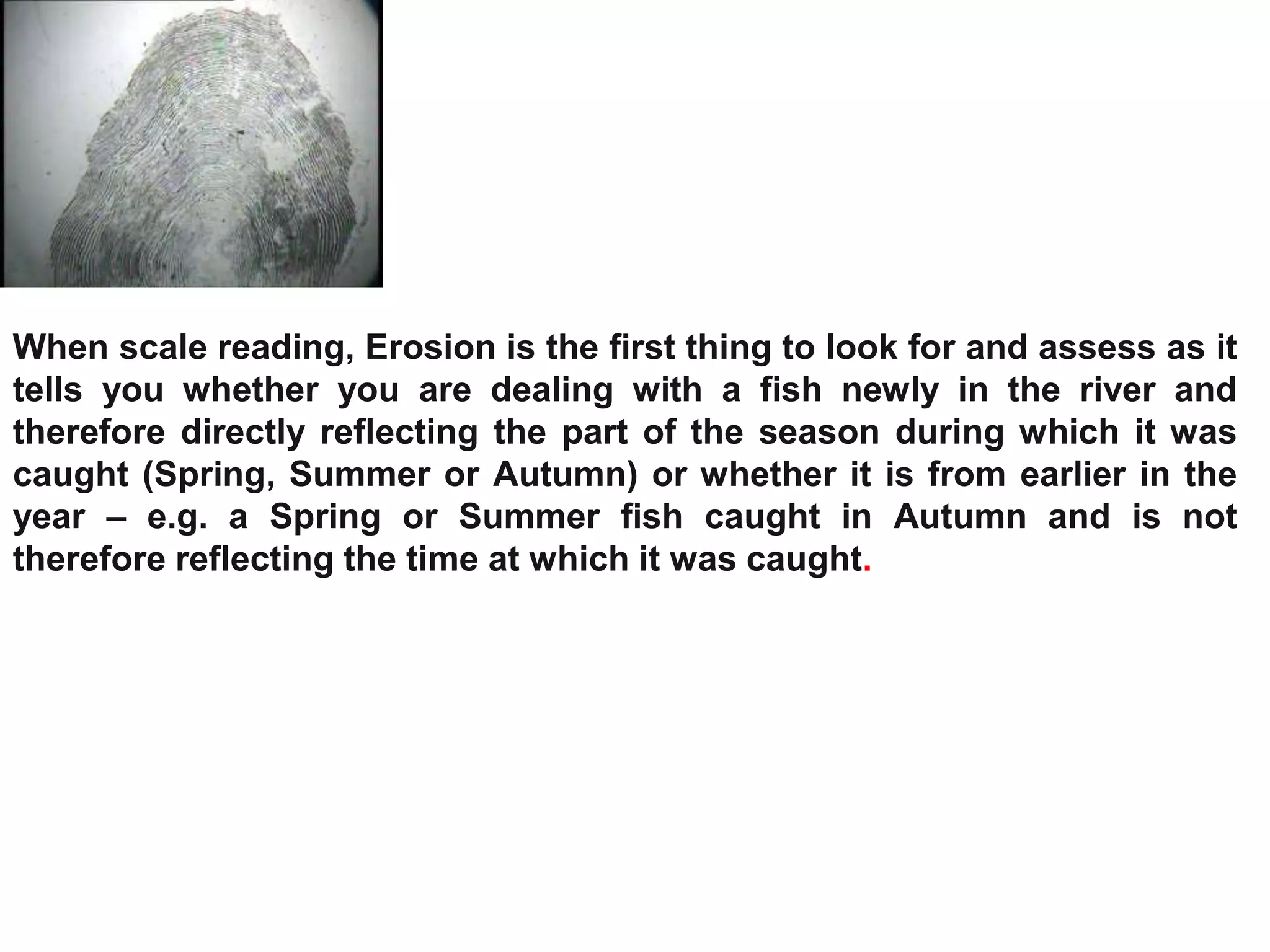 When scale reading, Erosion is the first thing to look for and assess as it tells you whether you are dealing with a fish newly in the river and therefore directly reflecting the part of the season during which it was caught (Spring, Summer or Autumn) or whether it is from earlier in the year – e.g. a Spring or Summer fish caught in Autumn and is not therefore reflecting the time at which it was caught.